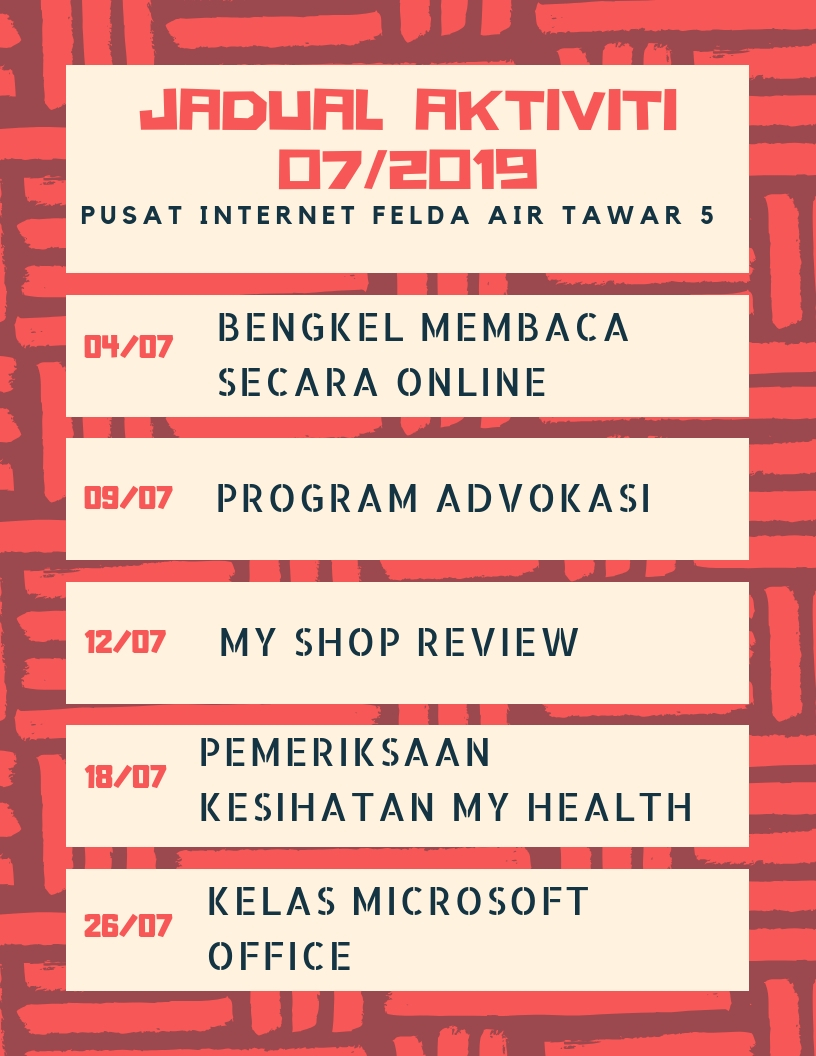 JADUAL AKTIVITI 07/2019

PUSAT INTERNET FELDA AIR TAWAR 5

04/07 BENGKEL MEMBACA SECARA ONLINE

09/07 PROGRAM ADVOKASI

12/07 MY SHOP REVIEW

18/07 PEMERIKSAAN KESIHATAN MY HEALTH

26/07 KELAS MICROSOFT OFFICE